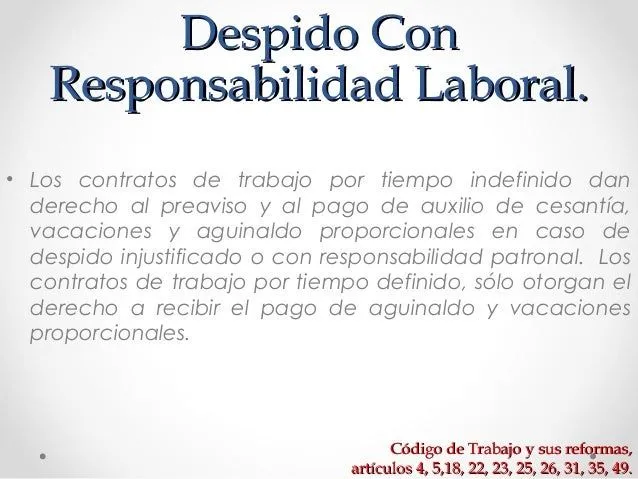 Despido Con Responsabilidad Laboral.

• Los contratos de trabajo por tiempo indefinido dan derecho al preaviso y al pago de auxilio de cesantía, vacaciones y aguinaldo proporcionales en caso de despido injustificado o con responsabilidad patronal. Los contratos de trabajo por tiempo definido, sólo otorgan el derecho a recibir el pago de aguinaldo y vacaciones proporcionales.

Código de Trabajo y sus reformas, artículos 4, 5,18, 22, 23, 25, 26, 31, 35, 49.